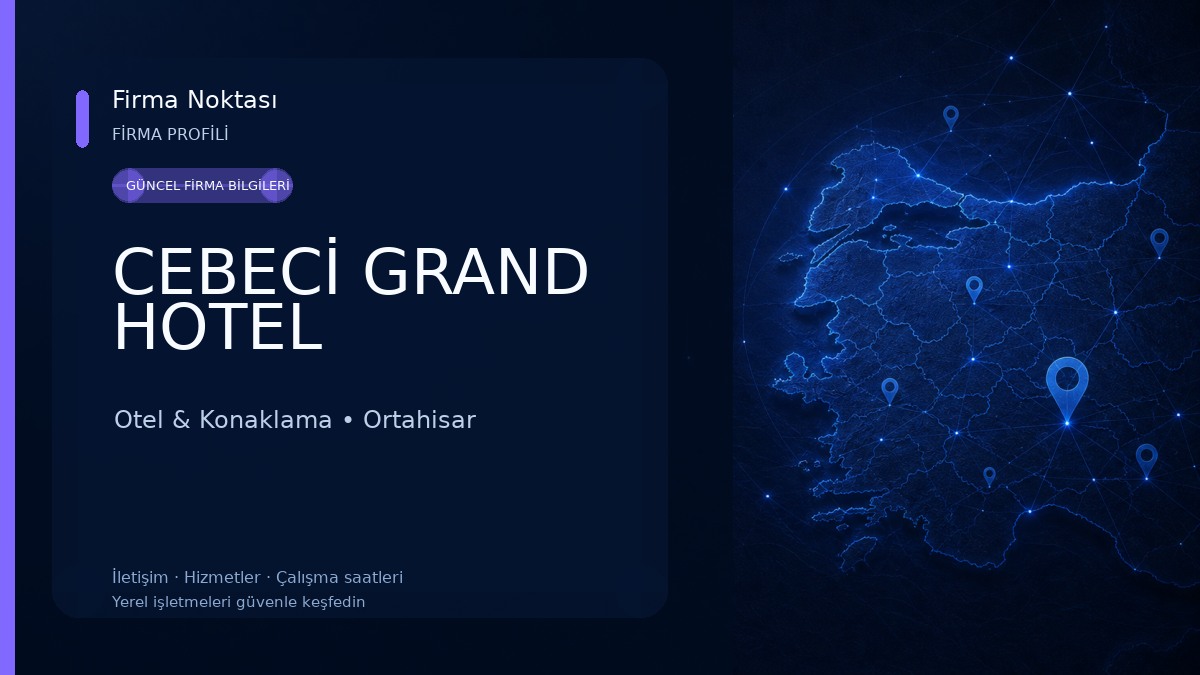 Firma Noktası
FİRMA PROFİLİ

GÜNCEL FİRMA BİLGİLERİ

CEBECİ GRAND HOTEL

Otel & Konaklama • Ortahisar

İletişim · Hizmetler · Çalışma saatleri
Yerel işletmeleri güvenle keşfedin